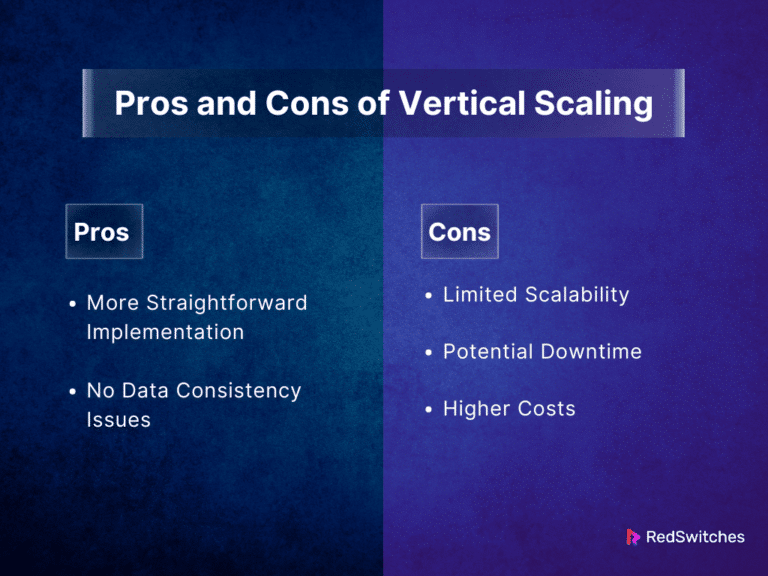 Pros and Cons of Vertical Scaling

Pros

• More Straightforward Implementation

• No Data Consistency Issues

Cons

• Limited Scalability

• Potential Downtime

• Higher Costs

RedSwitches